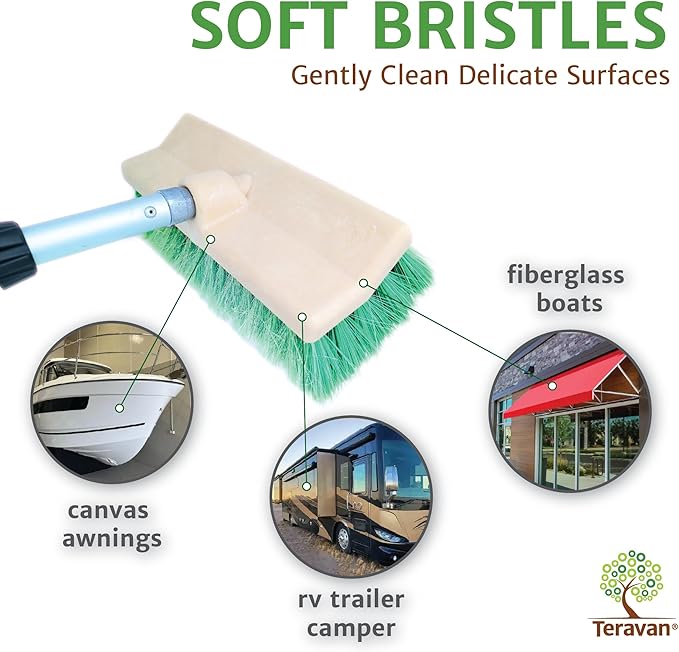 SOFT BRISTLES
Gently Clean Delicate Surfaces

fiberglass boats

canvas awnings

rv trailer camper

Teravan®